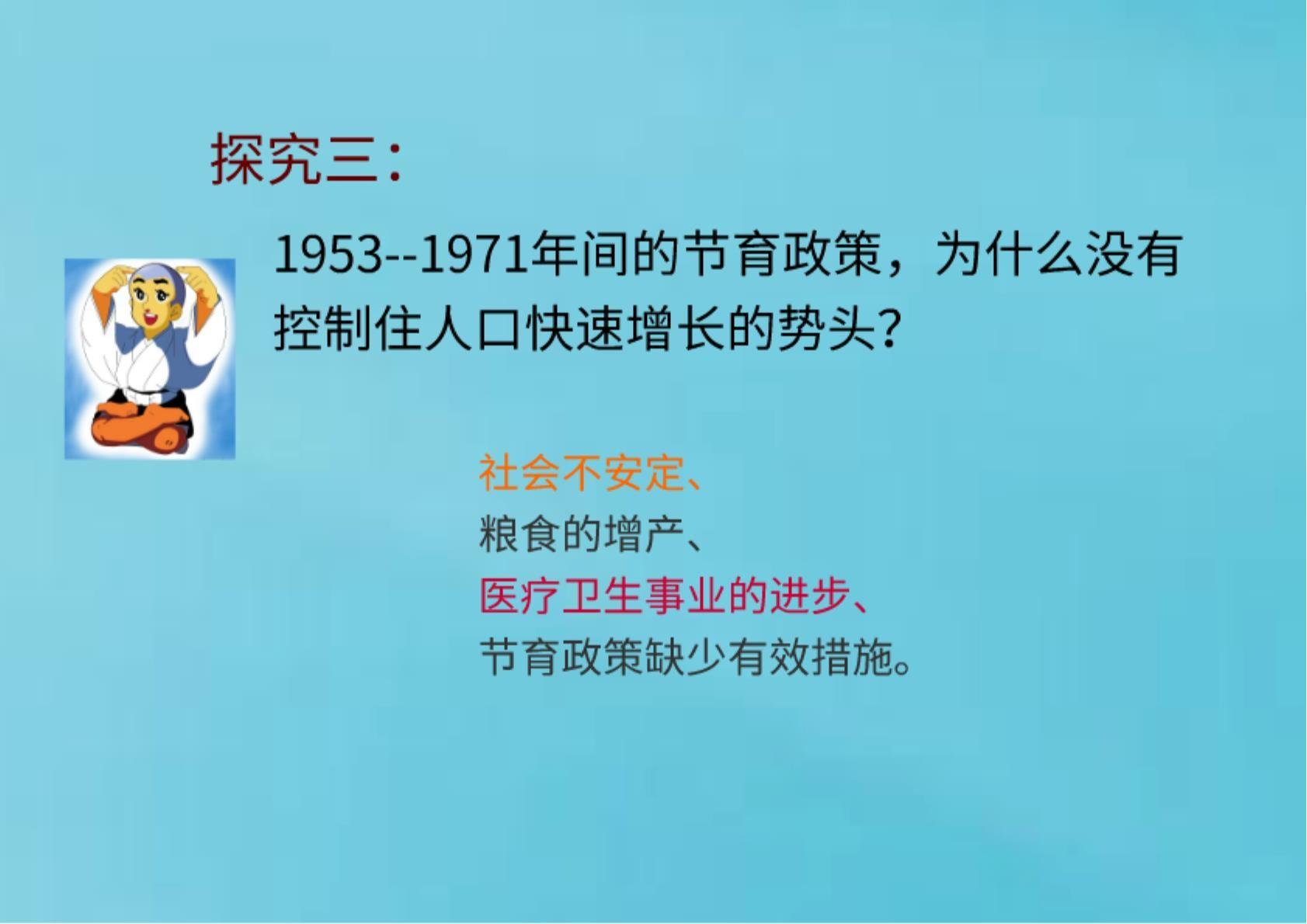 探究三：

1953--1971年间的节育政策，为什么没有控制住人口快速增长的势头？

社会不安定、
粮食的增产、
医疗卫生事业的进步、
节育政策缺少有效措施。